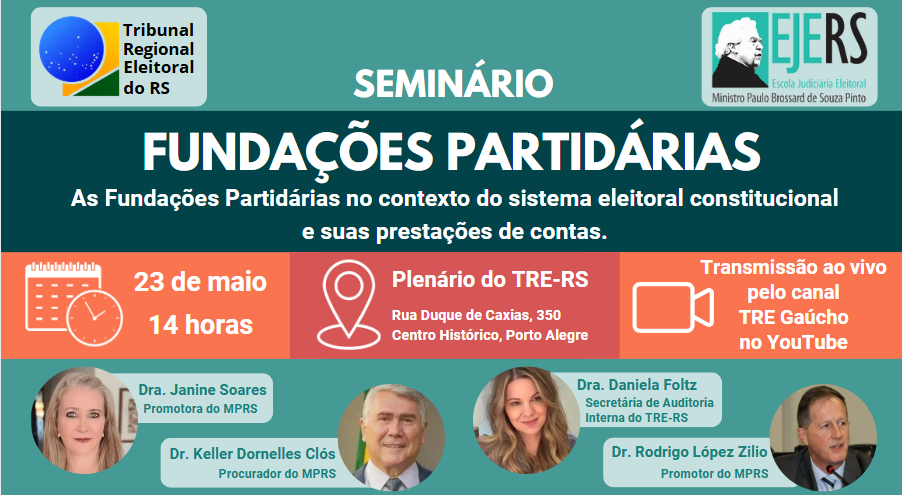 Tribunal Regional Eleitoral do RS

EJERS
Escola Judiciária Eleitoral
Ministro Paulo Brossard de Souza Pinto

SEMINÁRIO

FUNDAÇÕES PARTIDÁRIAS

As Fundações Partidárias no contexto do sistema eleitoral constitucional e suas prestações de contas.

23 de maio
14 horas

Plenário do TRE-RS
Rua Duque de Caxias, 350
Centro Histórico, Porto Alegre

Transmissão ao vivo pelo canal TRE Gaúcho no YouTube

Dra. Janine Soares
Promotora do MPRS

Dr. Keller Dornelles Clós
Procurador do MPRS

Dra. Daniela Foltz
Secretária de Auditoria Interna do TRE-RS

Dr. Rodrigo López Zilio
Promotor do MPRS